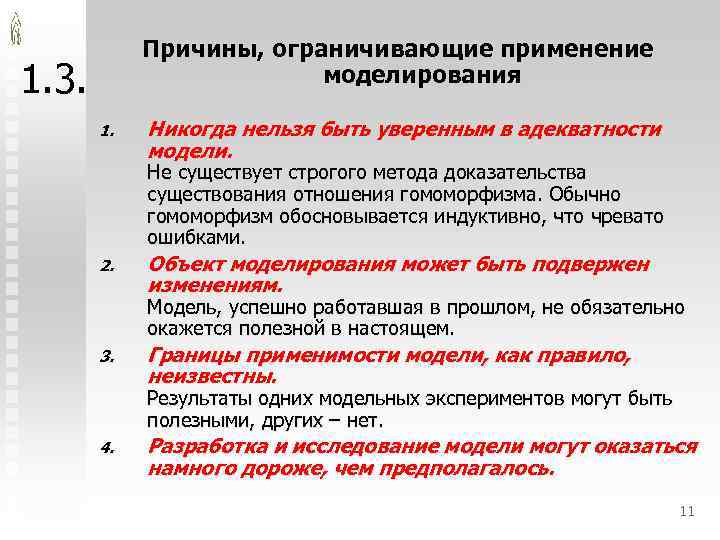 1.3.

Причины, ограничивающие применение моделирования

1. Никогда нельзя быть уверенным в адекватности модели.
Не существует строгого метода доказательства существования отношения гомоморфизма. Обычно гомоморфизм обосновывается индуктивно, что чревато ошибками.

2. Объект моделирования может быть подвержен изменениям.
Модель, успешно работавшая в прошлом, не обязательно окажется полезной в настоящем.

3. Границы применимости модели, как правило, неизвестны.
Результаты одних модельных экспериментов могут быть полезными, других – нет.

4. Разработка и исследование модели могут оказаться намного дороже, чем предполагалось.

11